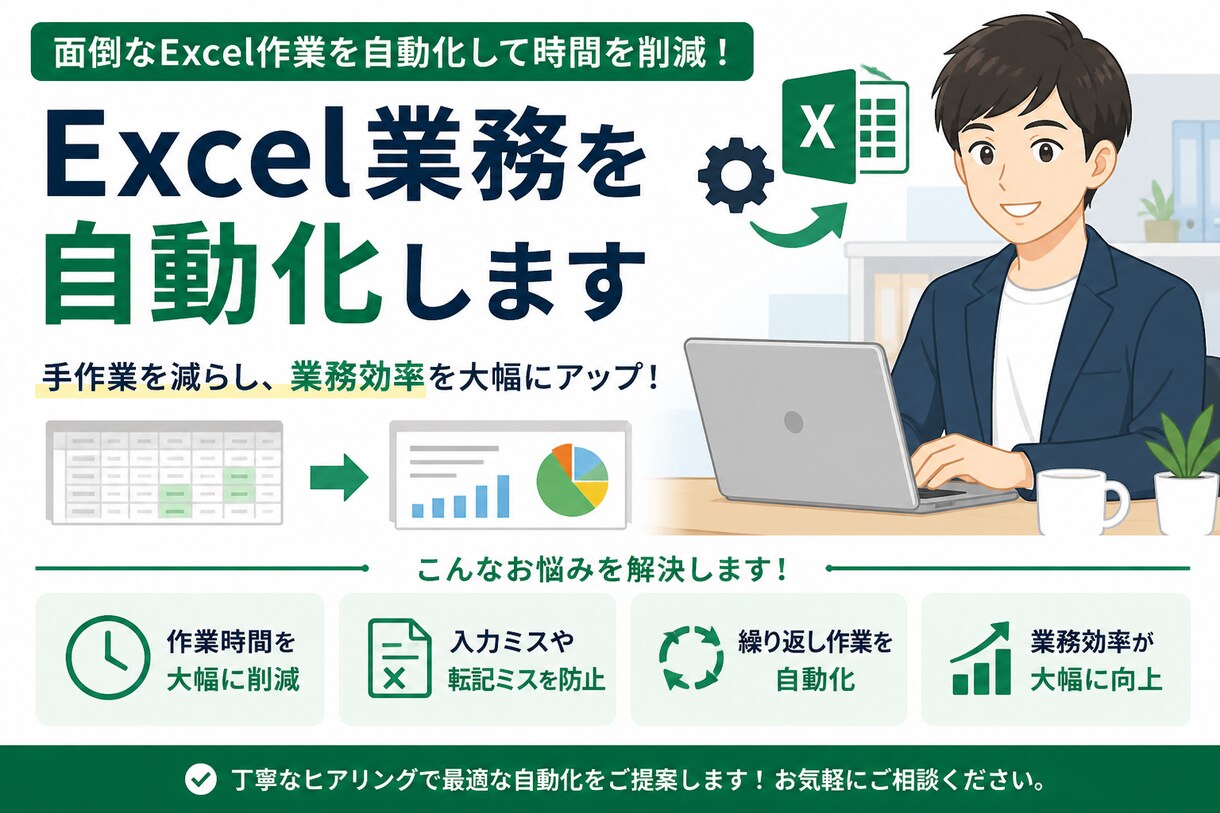 面倒なExcel作業を自動化して時間を削減！

Excel業務を自動化します

手作業を減らし、業務効率を大幅にアップ！

X

こんなお悩みを解決します！

作業時間を大幅に削減

入力ミスや転記ミスを防止

繰り返し作業を自動化

業務効率が大幅に向上

丁寧なヒアリングで最適な自動化をご提案します！お気軽にご相談ください。